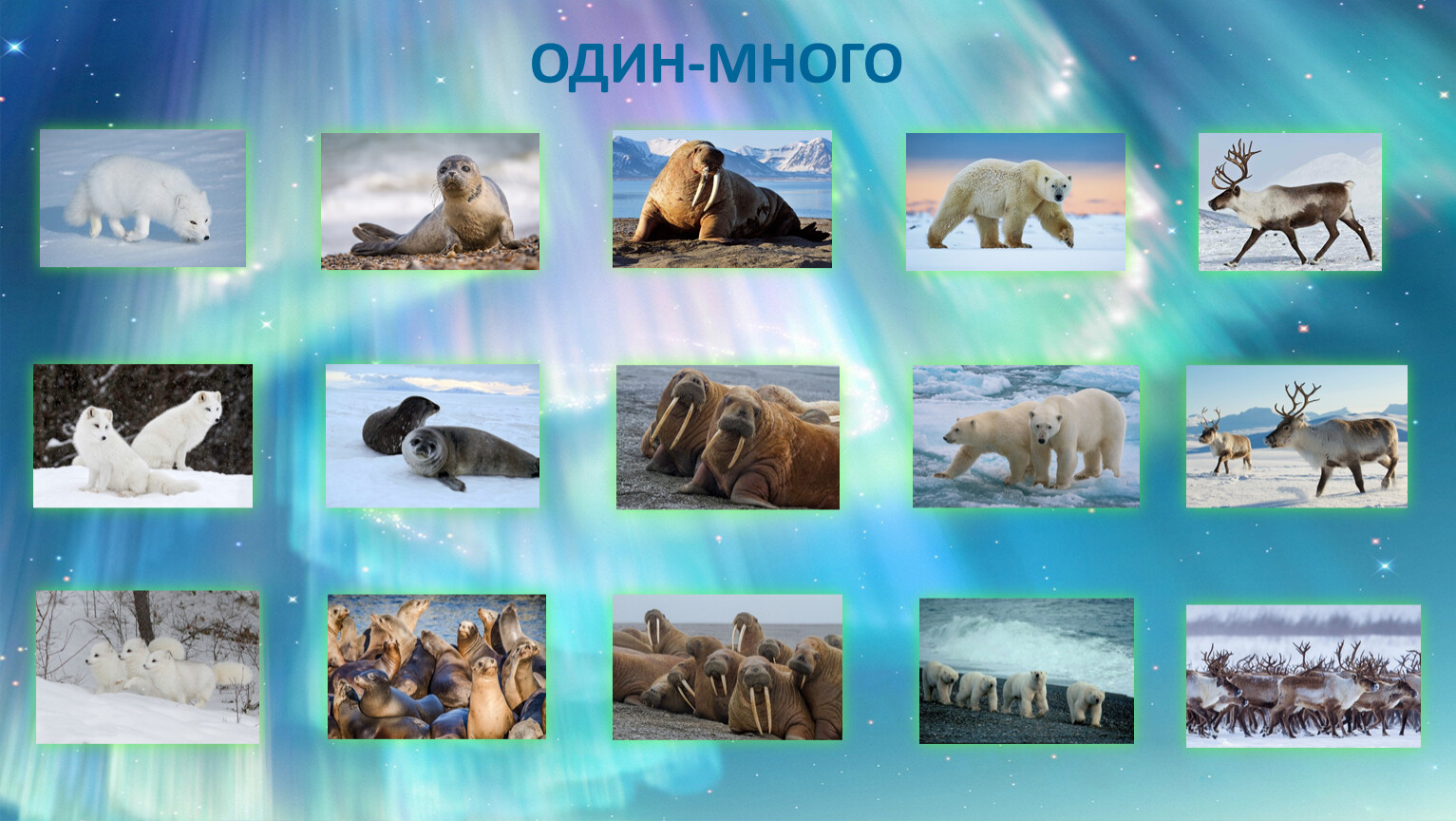 ОДИН-МНОГО